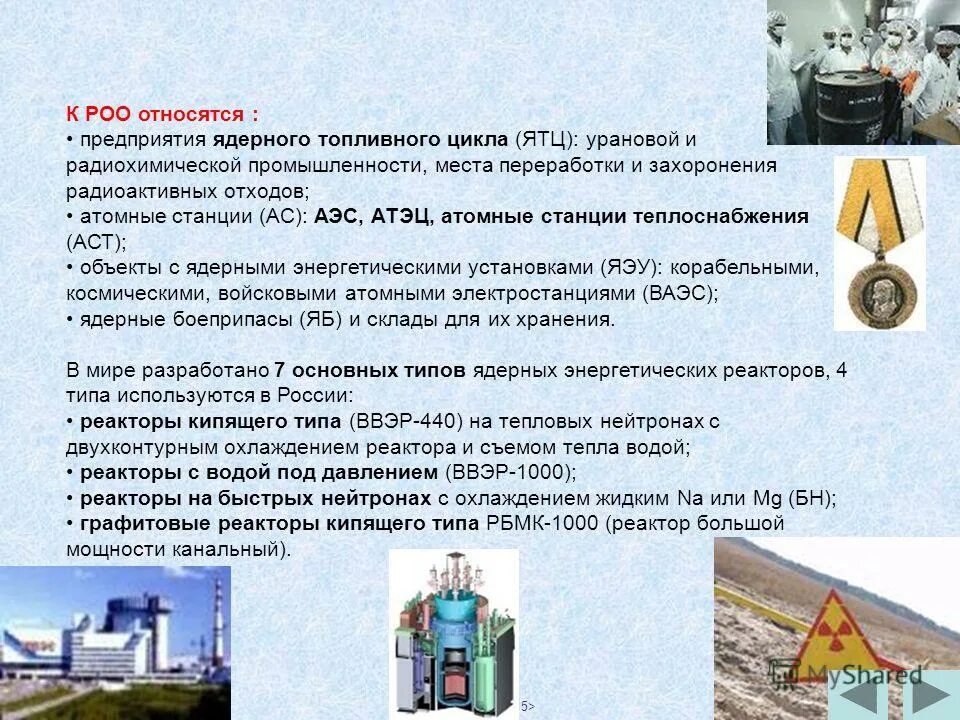 К РОО относятся :
• предприятия ядерного топливного цикла (ЯТЦ): урановой и радиохимической промышленности, места переработки и захоронения радиоактивных отходов;
• атомные станции (АС): АЭС, АТЭЦ, атомные станции теплоснабжения (АСТ);
• объекты с ядерными энергетическими установками (ЯЭУ): корабельными, космическими, войсковыми атомными электростанциями (ВАЭС);
• ядерные боеприпасы (ЯБ) и склады для их хранения.

В мире разработано 7 основных типов ядерных энергетических реакторов, 4 типа используются в России:
• реакторы кипящего типа (ВВЭР-440) на тепловых нейтронах с двухконтурным охлаждением реактора и съемом тепла водой;
• реакторы с водой под давлением (ВВЭР-1000);
• реакторы на быстрых нейтронах с охлаждением жидким Na или Mg (БН);
• графитовые реакторы кипящего типа РБМК-1000 (реактор большой мощности канальный).

5>

MyShared